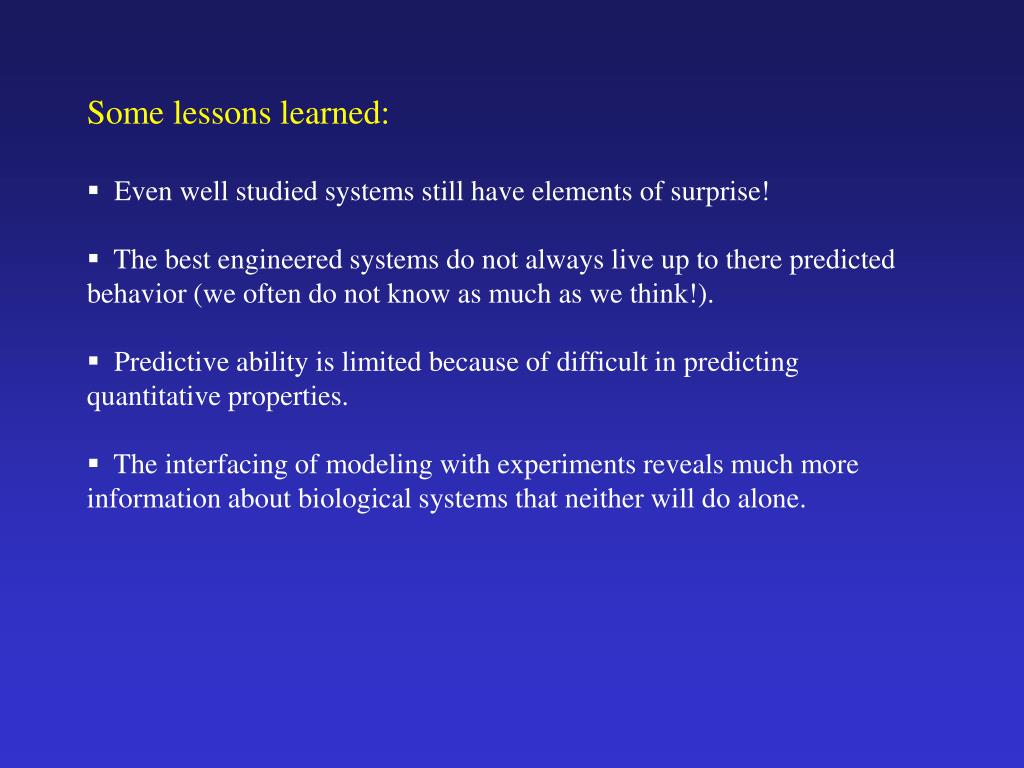 Some lessons learned:

▪ Even well studied systems still have elements of surprise!

▪ The best engineered systems do not always live up to there predicted behavior (we often do not know as much as we think!).

▪ Predictive ability is limited because of difficult in predicting quantitative properties.

▪ The interfacing of modeling with experiments reveals much more information about biological systems that neither will do alone.